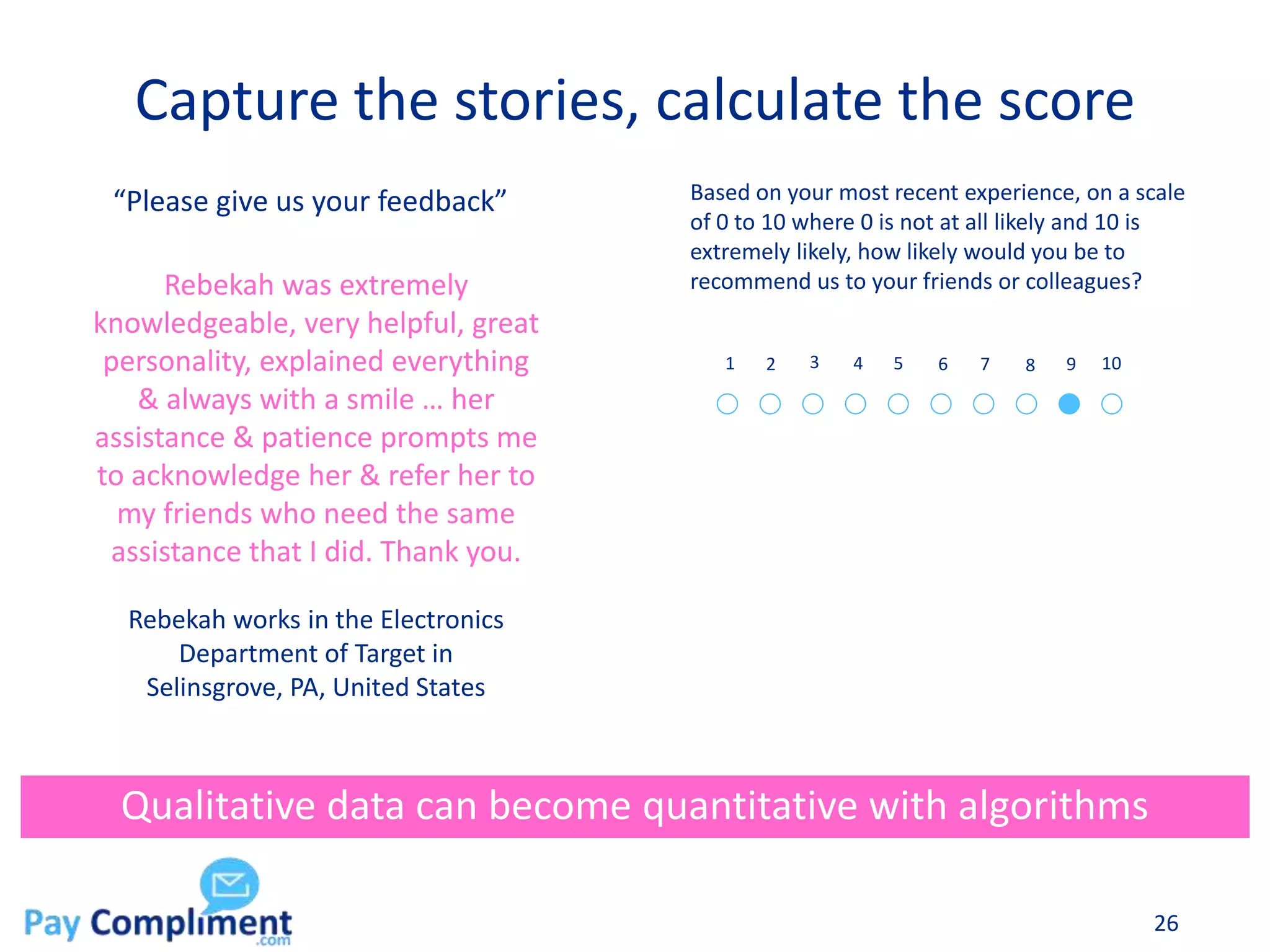 Capture the stories, calculate the score

“Please give us your feedback”

Rebekah was extremely knowledgeable, very helpful, great personality, explained everything & always with a smile … her assistance & patience prompts me to acknowledge her & refer her to my friends who need the same assistance that I did. Thank you.

Rebekah works in the Electronics Department of Target in Selinsgrove, PA, United States

Based on your most recent experience, on a scale of 0 to 10 where 0 is not at all likely and 10 is extremely likely, how likely would you be to recommend us to your friends or colleagues?

1 2 3 4 5 6 7 8 9 10

Qualitative data can become quantitative with algorithms

Pay Compliment .com

26